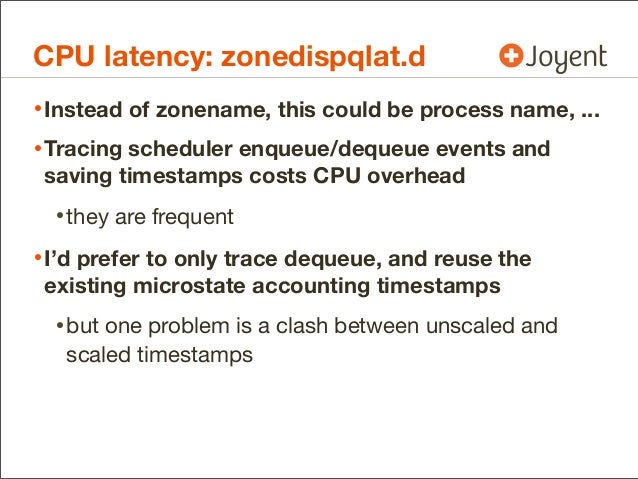 CPU latency: zonedispqlat.d

Joyent

• Instead of zonename, this could be process name, ...

• Tracing scheduler enqueue/dequeue events and saving timestamps costs CPU overhead

• they are frequent

• I'd prefer to only trace dequeue, and reuse the existing microstate accounting timestamps

• but one problem is a clash between unscaled and scaled timestamps